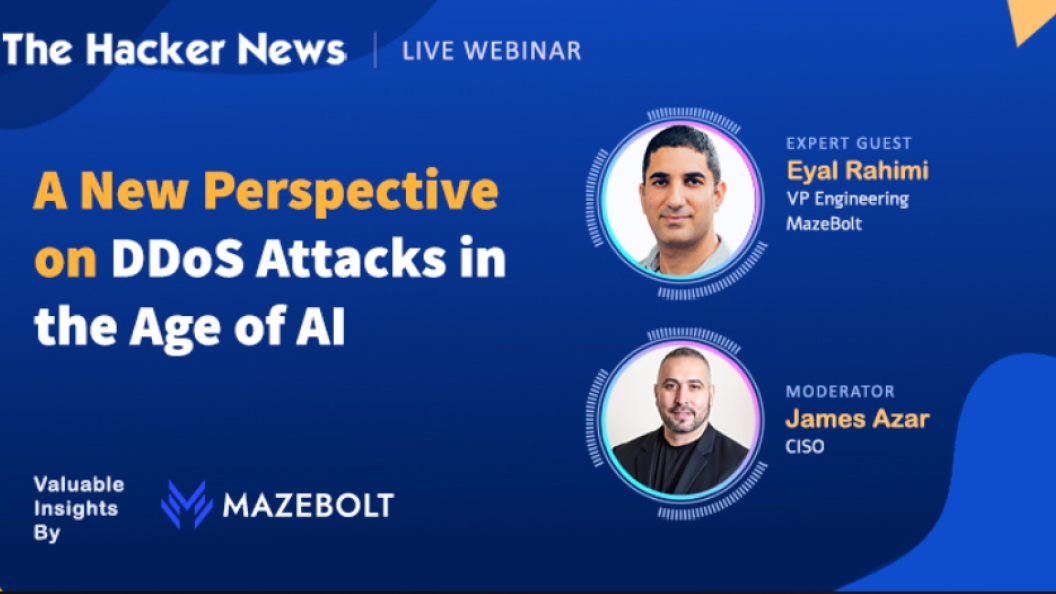 The Hacker News | LIVE WEBINAR

A New Perspective on DDoS Attacks in the Age of AI

EXPERT GUEST
Eyal Rahimi
VP Engineering
MazeBolt

MODERATOR
James Azar
CISO

Valuable Insights By

MAZEBOLT